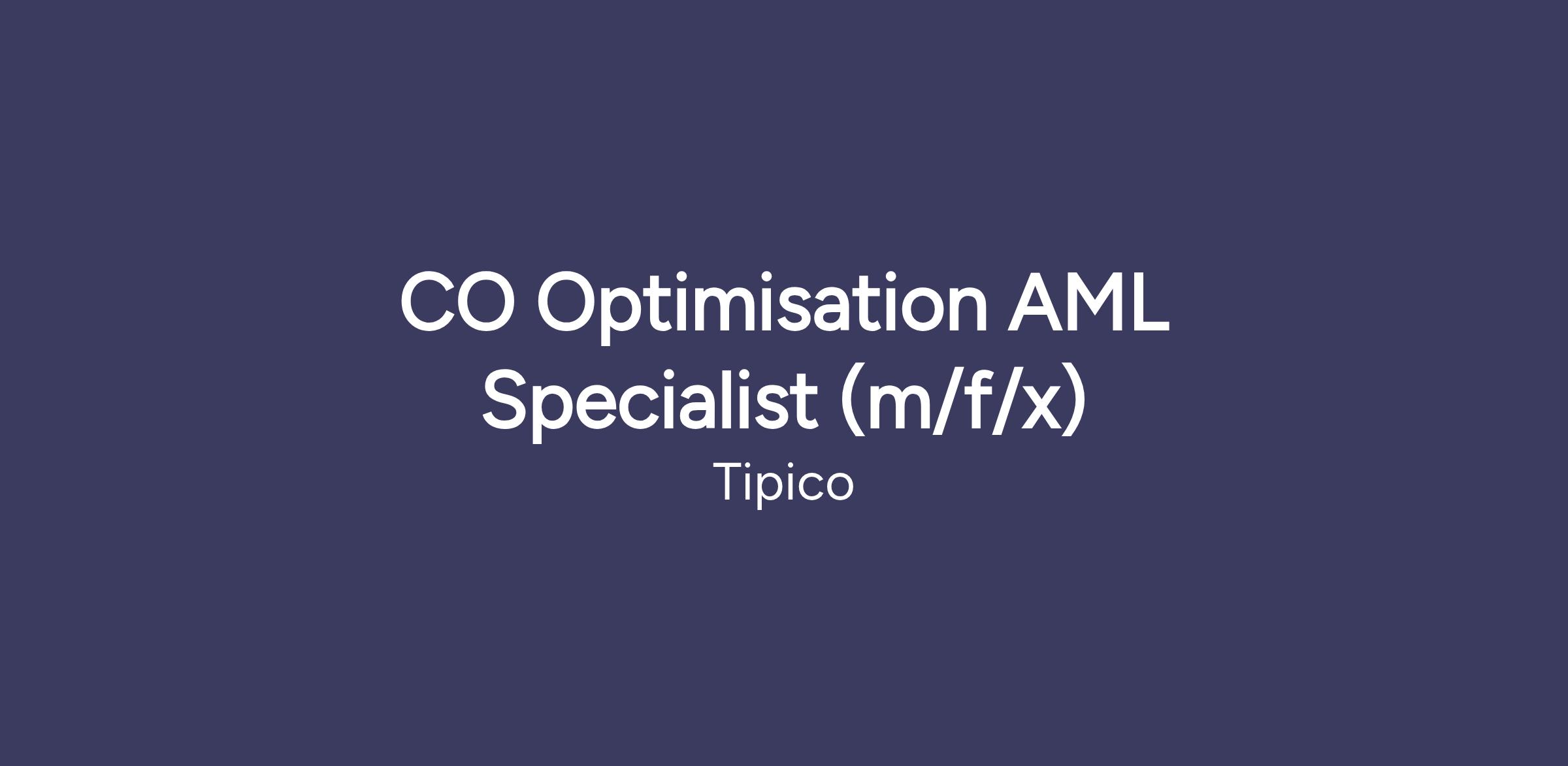 CO Optimisation AML Specialist (m/f/x)

Tipico